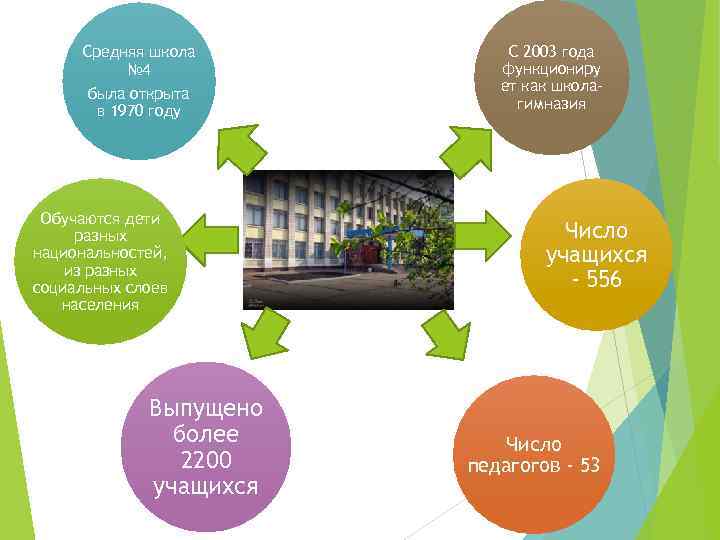 Средняя школа №4
была открыта в 1970 году

С 2003 года функционирует как школа-гимназия

Обучаются дети разных национальностей, из разных социальных слоев населения

Число учащихся - 556

Выпущено более 2200 учащихся

Число педагогов - 53